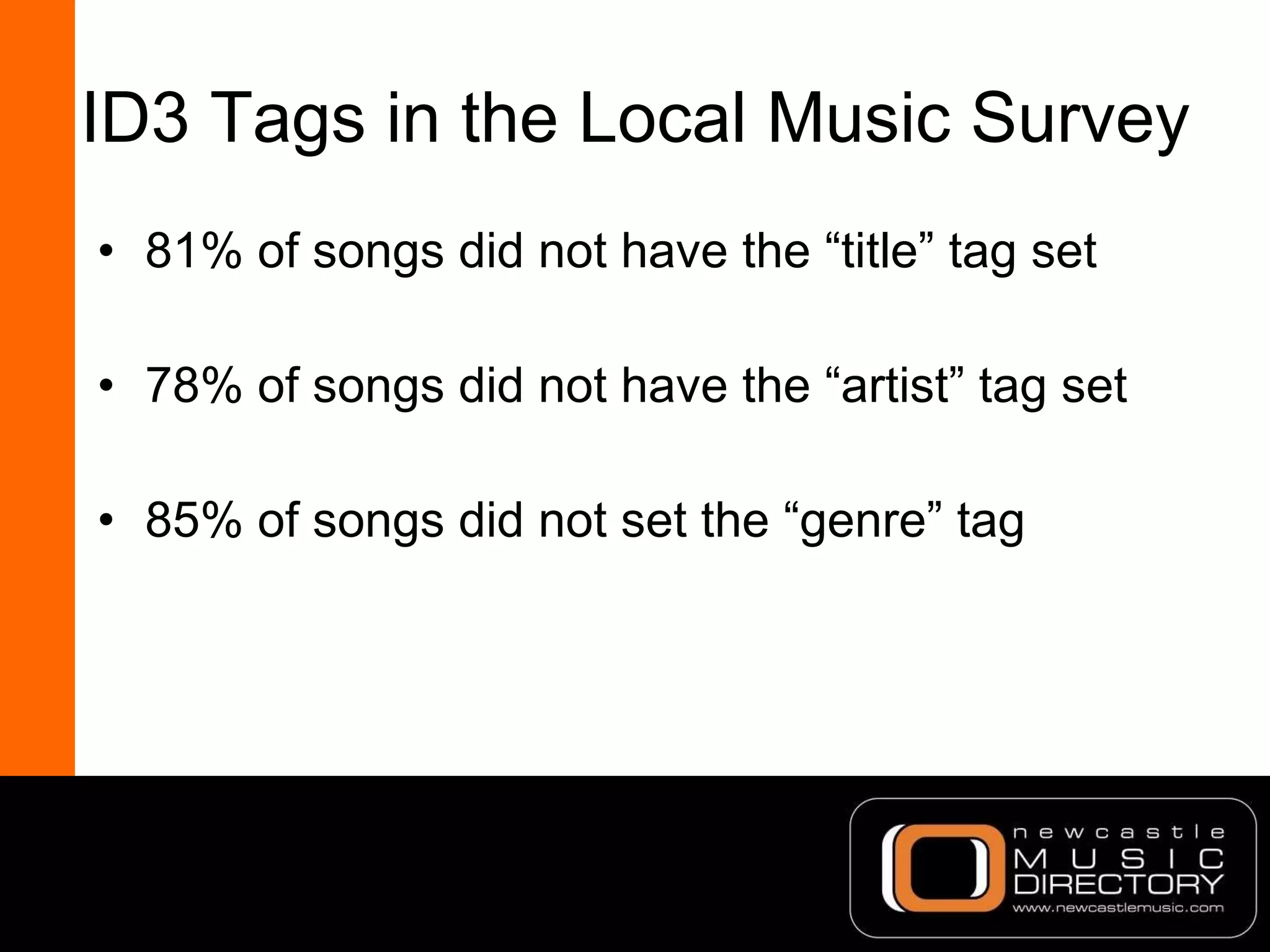 ID3 Tags in the Local Music Survey

• 81% of songs did not have the “title” tag set

• 78% of songs did not have the “artist” tag set

• 85% of songs did not set the “genre” tag

newcastle
MUSIC
DIRECTORY
www.newcastlemusic.com